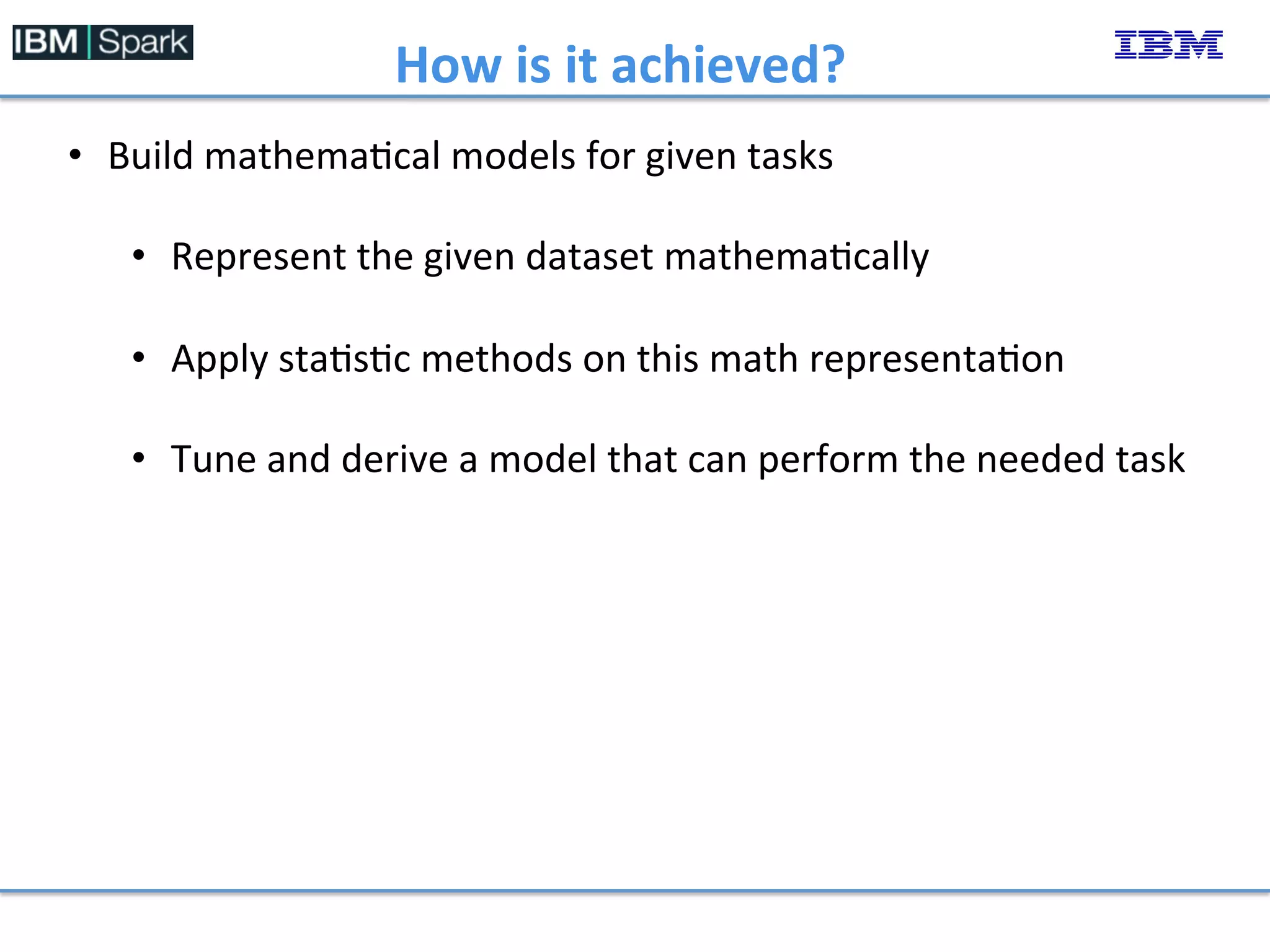 IBM | Spark

How is it achieved?

IBM

• Build mathematical models for given tasks

• Represent the given dataset mathematically

• Apply statistic methods on this math representation

• Tune and derive a model that can perform the needed task